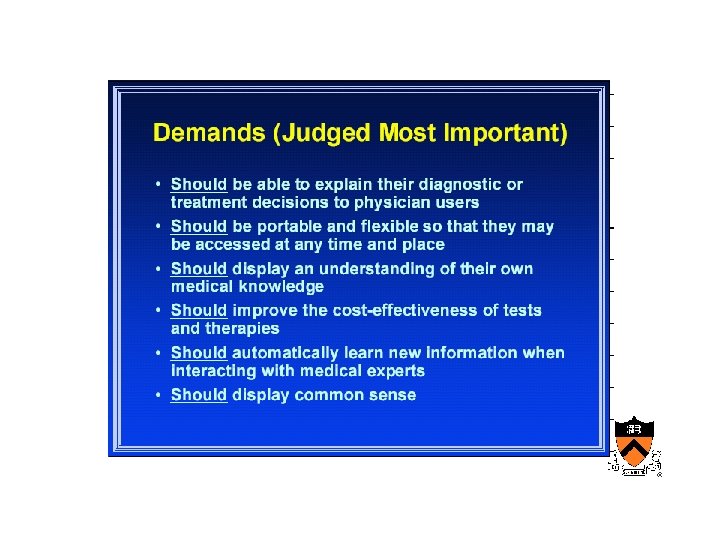 Demands (Judged Most Important)

• Should be able to explain their diagnostic or treatment decisions to physician users
• Should be portable and flexible so that they may be accessed at any time and place
• Should display an understanding of their own medical knowledge
• Should improve the cost-effectiveness of tests and therapies
• Should automatically learn new information when interacting with medical experts
• Should display common sense